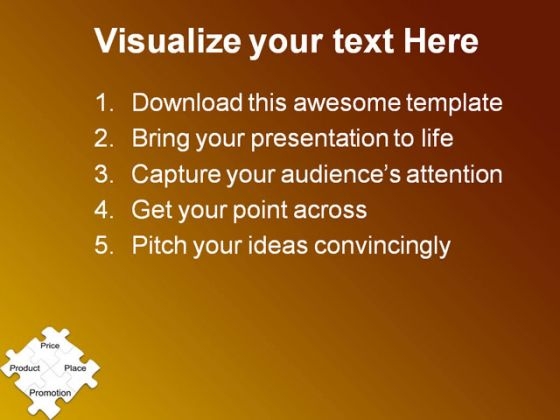 Visualize your text Here

1. Download this awesome template
2. Bring your presentation to life
3. Capture your audience's attention
4. Get your point across
5. Pitch your ideas convincingly

Price
Product
Place
Promotion